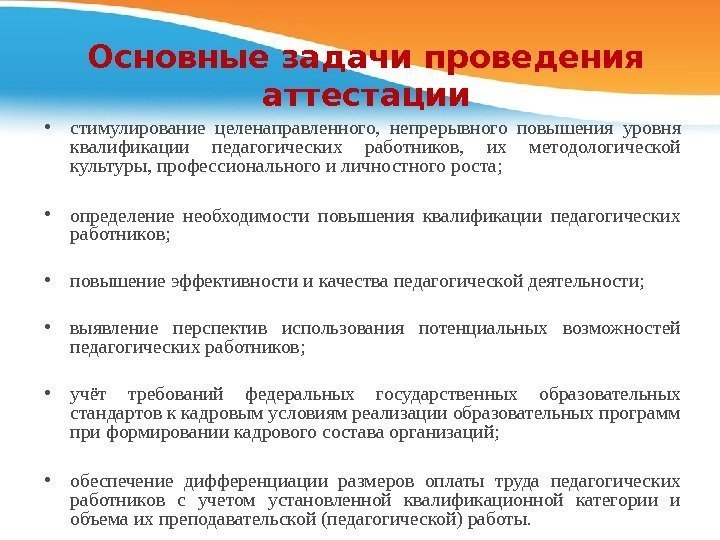 Основные задачи проведения аттестации

• стимулирование целенаправленного, непрерывного повышения уровня квалификации педагогических работников, их методологической культуры, профессионального и личностного роста;

• определение необходимости повышения квалификации педагогических работников;

• повышение эффективности и качества педагогической деятельности;

• выявление перспектив использования потенциальных возможностей педагогических работников;

• учёт требований федеральных государственных образовательных стандартов к кадровым условиям реализации образовательных программ при формировании кадрового состава организаций;

• обеспечение дифференциации размеров оплаты труда педагогических работников с учетом установленной квалификационной категории и объема их преподавательской (педагогической) работы.